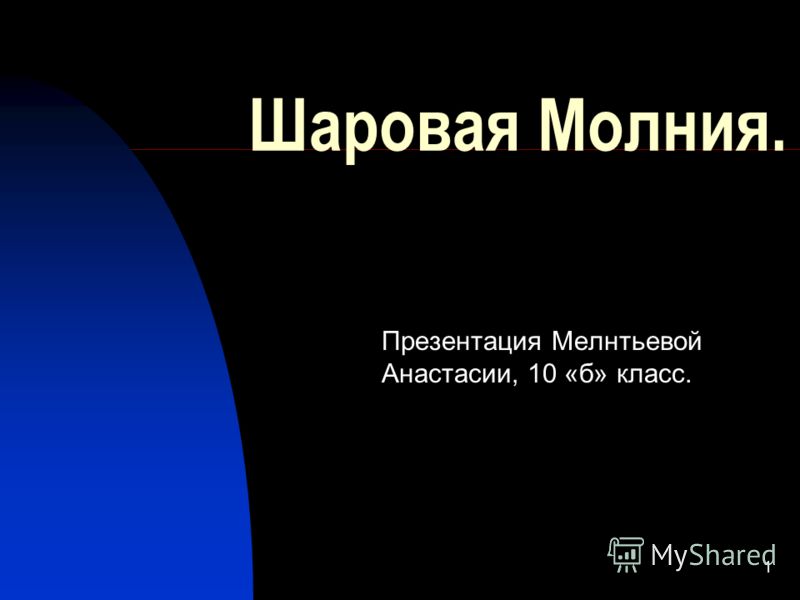 Шаровая Молния.

Презентация Мелнтьевой Анастасии, 10 «б» класс.

MyShared

1